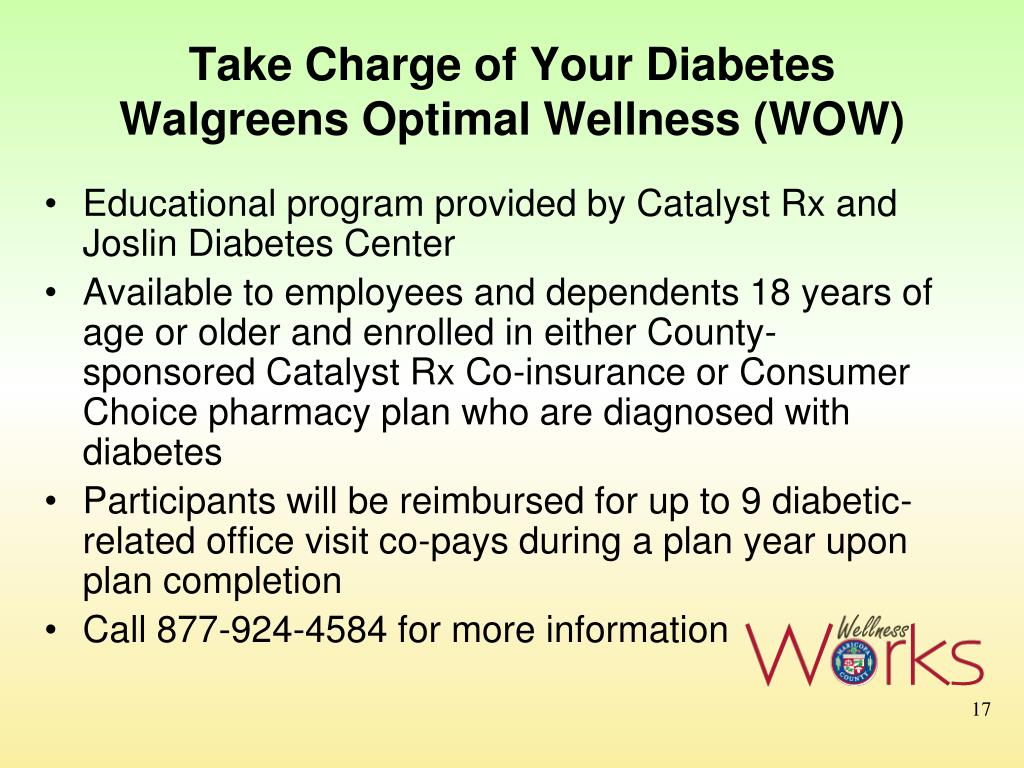 Take Charge of Your Diabetes
Walgreens Optimal Wellness (WOW)

• Educational program provided by Catalyst Rx and Joslin Diabetes Center
• Available to employees and dependents 18 years of age or older and enrolled in either County-sponsored Catalyst Rx Co-insurance or Consumer Choice pharmacy plan who are diagnosed with diabetes
• Participants will be reimbursed for up to 9 diabetic-related office visit co-pays during a plan year upon plan completion
• Call 877-924-4584 for more information

Wellness Works
MARICOPA COUNTY

17